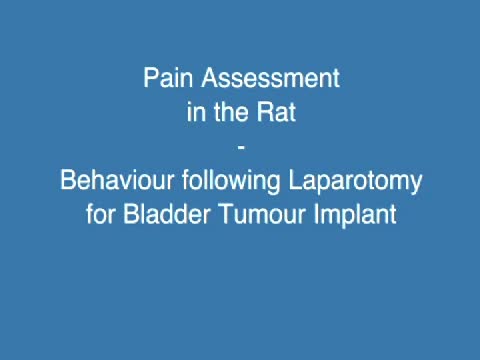 Pain Assessment
in the Rat
-
Behaviour following Laparotomy
for Bladder Tumour Implant